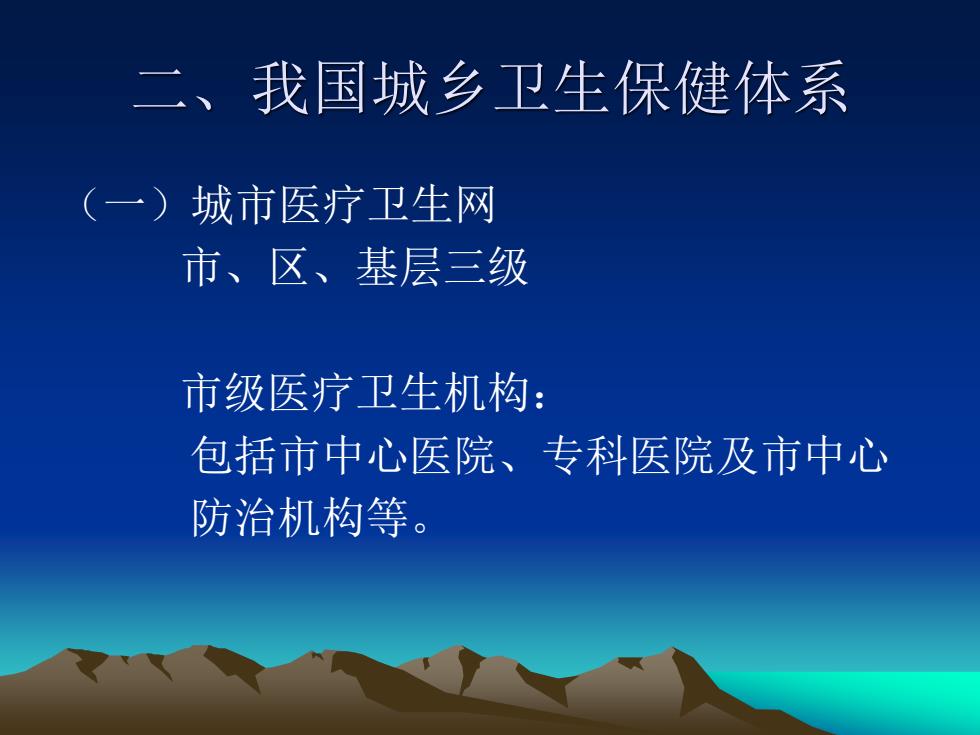 二、我国城乡卫生保健体系

（一）城市医疗卫生网

市、区、基层三级

市级医疗卫生机构：

包括市中心医院、专科医院及市中心防治机构等。